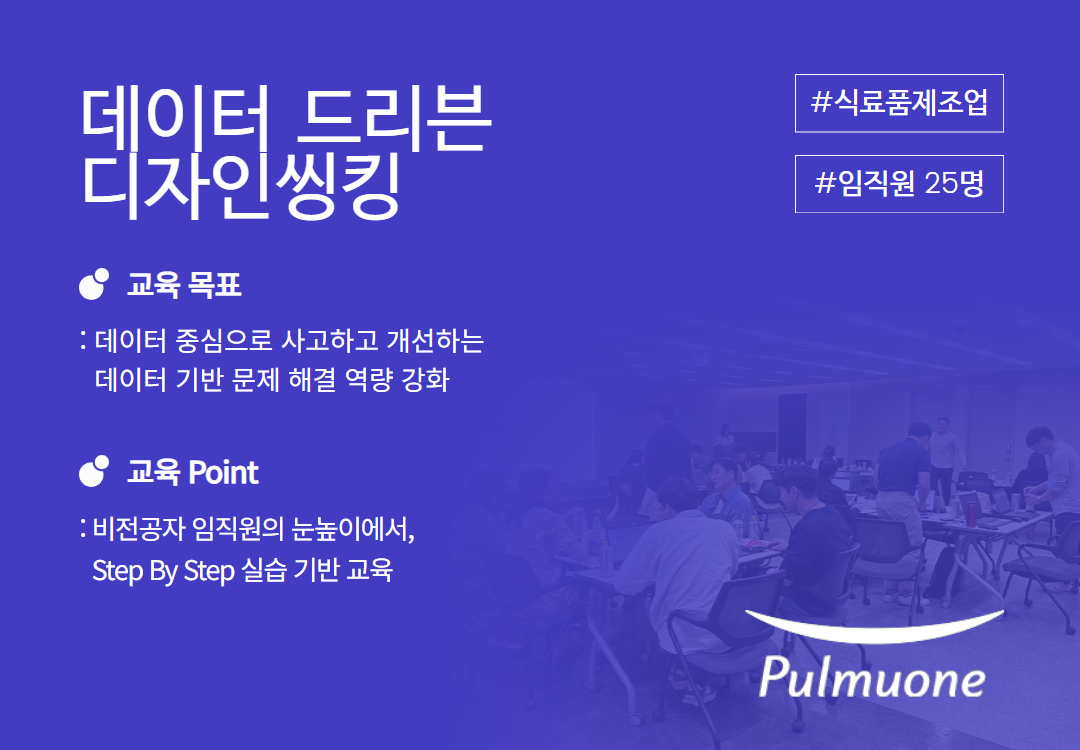 데이터 드리븐 디자인씽킹

#식료품제조업

#임직원 25명

교육 목표

: 데이터 중심으로 사고하고 개선하는 데이터 기반 문제 해결 역량 강화

교육 Point

: 비전공자 임직원의 눈높이에서, Step By Step 실습 기반 교육

Pulmuone